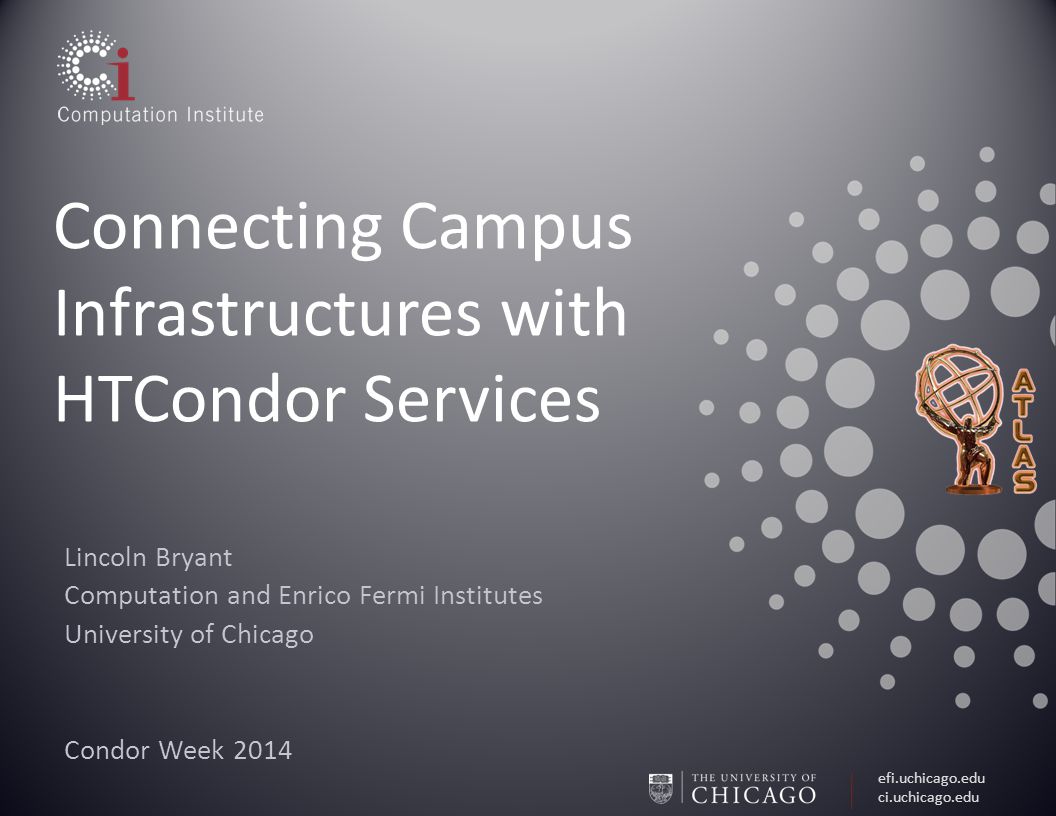 Ci
Computation Institute

Connecting Campus Infrastructures with HTCondor Services

ATLAS

Lincoln Bryant
Computation and Enrico Fermi Institutes
University of Chicago

Condor Week 2014

THE UNIVERSITY OF CHICAGO

efi.uchicago.edu
ci.uchicago.edu